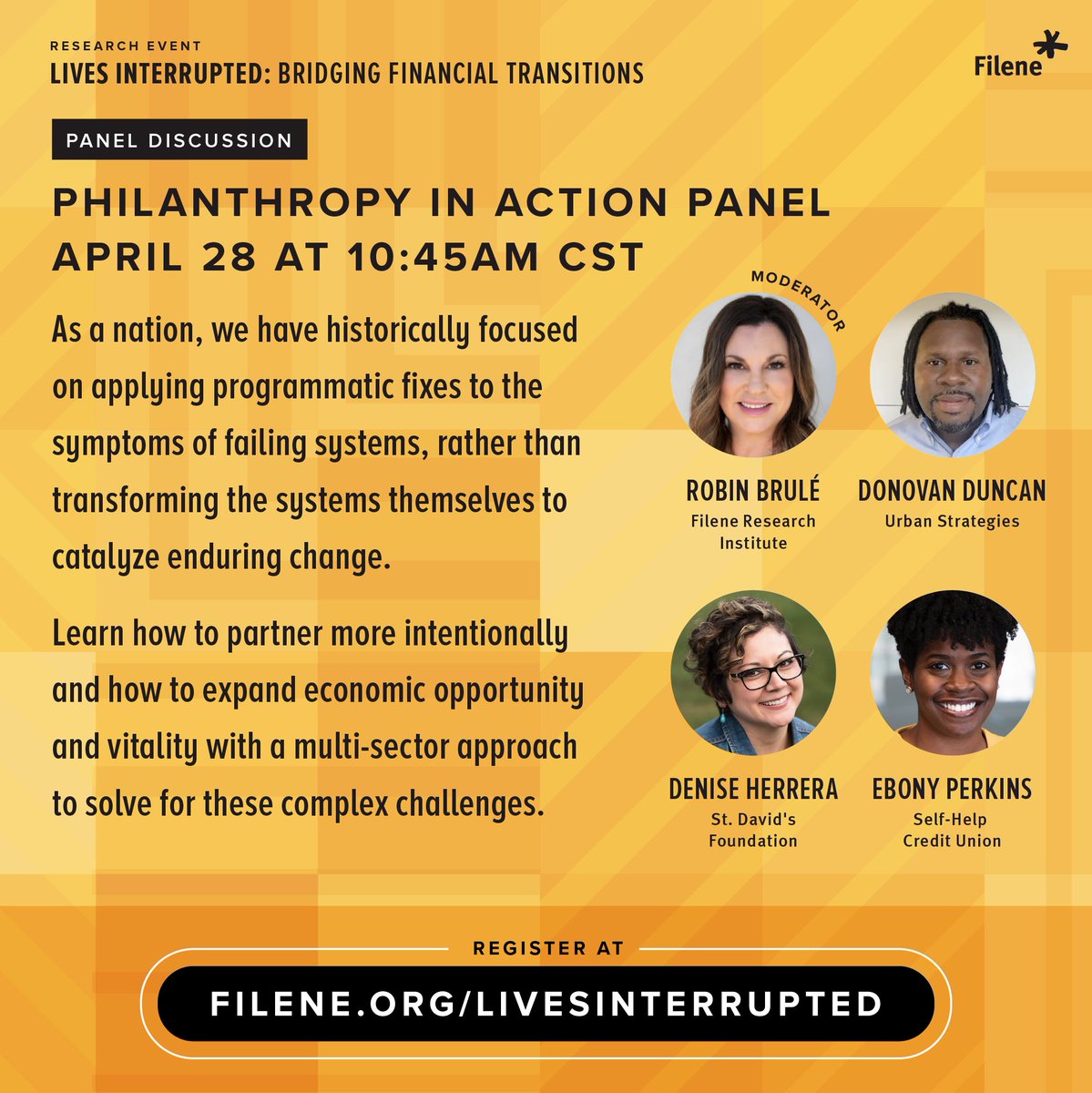 RESEARCH EVENT
LIVES INTERRUPTED: BRIDGING FINANCIAL TRANSITIONS

Filene

PANEL DISCUSSION

PHILANTHROPY IN ACTION PANEL
APRIL 28 AT 10:45AM CST

As a nation, we have historically focused on applying programmatic fixes to the symptoms of failing systems, rather than transforming the systems themselves to catalyze enduring change.

Learn how to partner more intentionally and how to expand economic opportunity and vitality with a multi-sector approach to solve for these complex challenges.

MODERATOR

ROBIN BRULÉ
Filene Research Institute

DONOVAN DUNCAN
Urban Strategies

DENISE HERRERA
St. David's Foundation

EBONY PERKINS
Self-Help Credit Union

REGISTER AT

FILENE.ORG/LIVESINTERRUPTED